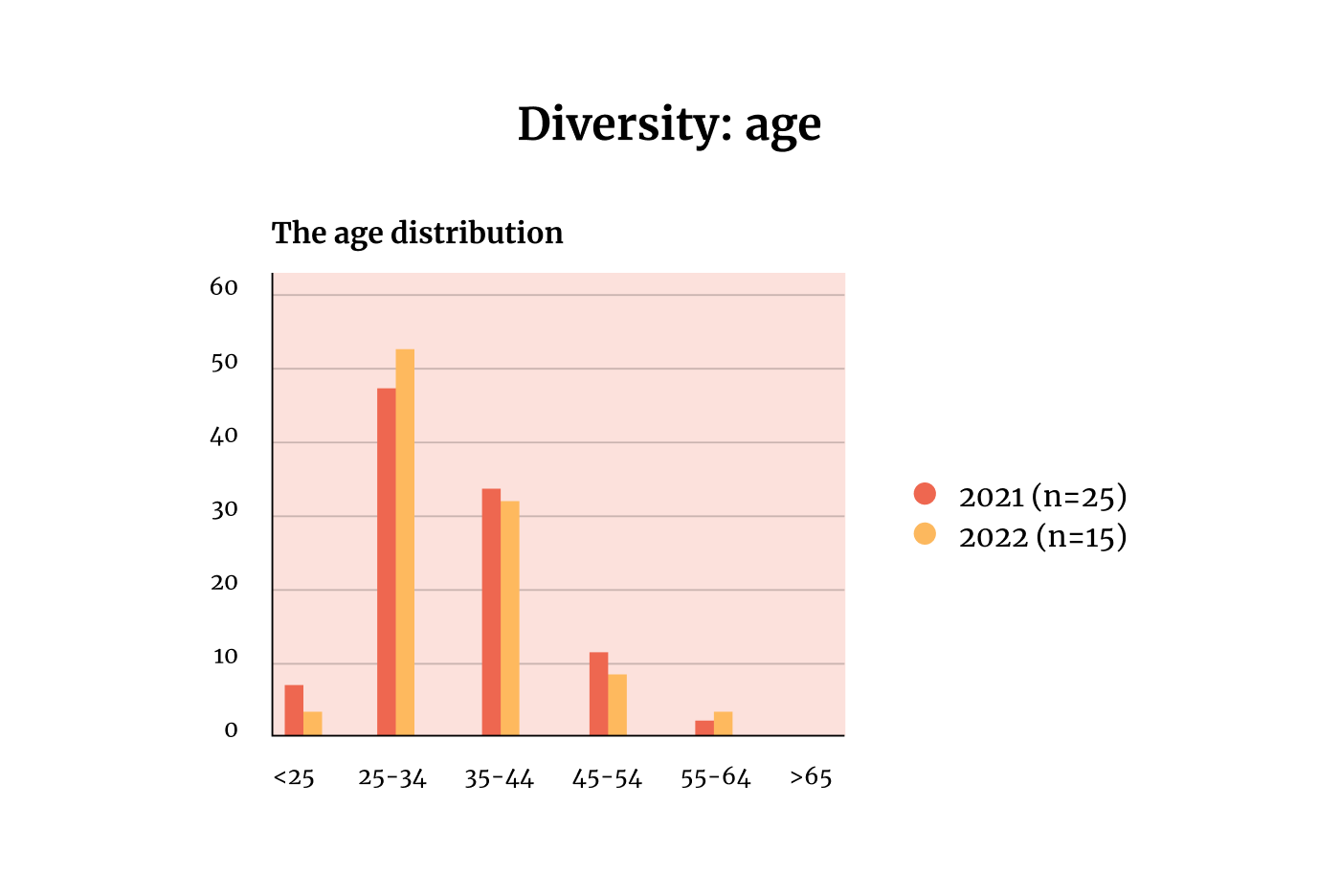 Diversity: age

The age distribution

60
50
40
30
20
10
0

<25
25-34
35-44
45-54
55-64
>65

2021 (n=25)
2022 (n=15)